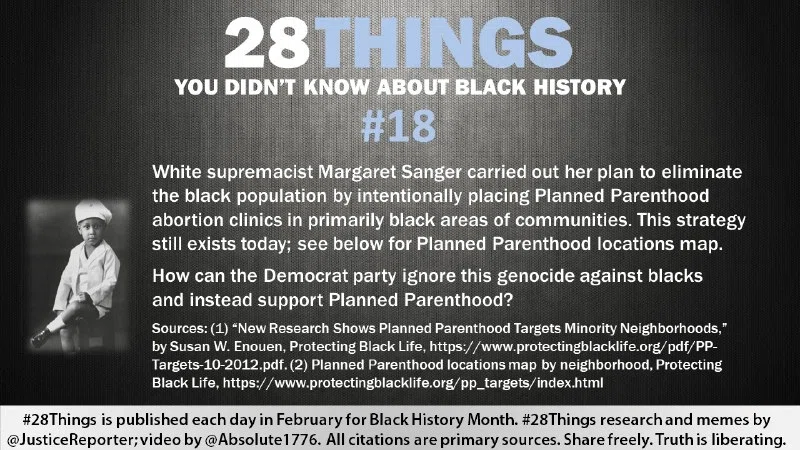 28THINGS
YOU DIDN'T KNOW ABOUT BLACK HISTORY
#18

White supremacist Margaret Sanger carried out her plan to eliminate the black population by intentionally placing Planned Parenthood abortion clinics in primarily black areas of communities. This strategy still exists today; see below for Planned Parenthood locations map.

How can the Democrat party ignore this genocide against blacks and instead support Planned Parenthood?

Sources: (1) "New Research Shows Planned Parenthood Targets Minority Neighborhoods," by Susan W. Enouen, Protecting Black Life, https://www.protectingblacklife.org/pdf/PP-Targets-10-2012.pdf. (2) Planned Parenthood locations map by neighborhood, Protecting Black Life, https://www.protectingblacklife.org/pp_targets/index.html

#28Things is published each day in February for Black History Month. #28Things research and memes by @JusticeReporter; video by @Absolute1776. All citations are primary sources. Share freely. Truth is liberating.